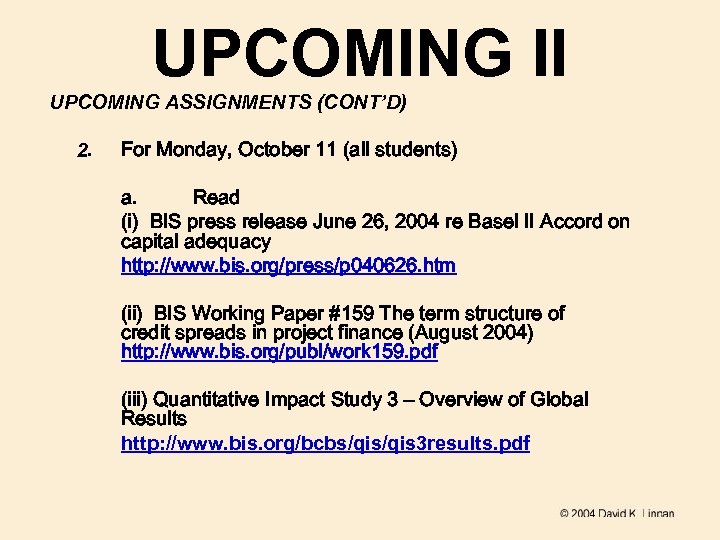 UPCOMING II

UPCOMING ASSIGNMENTS (CONT'D)

2. For Monday, October 11 (all students)

a. Read

(i) BIS press release June 26, 2004 re Basel II Accord on capital adequacy

http://www.bis.org/press/p040626.htm

(ii) BIS Working Paper #159 The term structure of credit spreads in project finance (August 2004)

http://www.bis.org/publ/work159.pdf

(iii) Quantitative Impact Study 3 – Overview of Global Results

http://www.bis.org/bcbs/qis/qis3results.pdf

© 2004 David K. Linnan